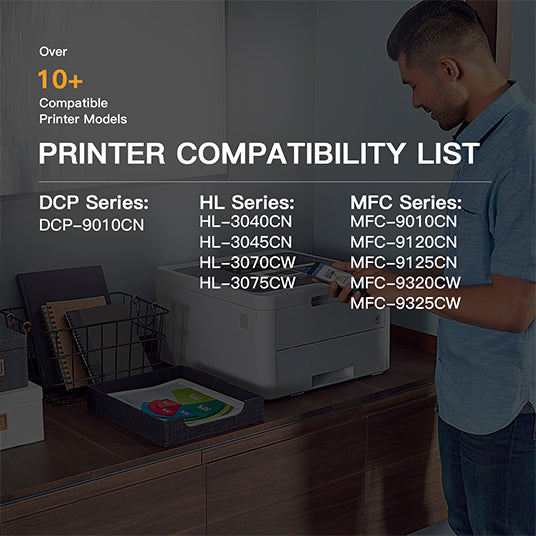 Over
10+
Compatible
Printer Models

PRINTER COMPATIBILITY LIST

DCP Series:
DCP-9010CN

HL Series:
HL-3040CN
HL-3045CN
HL-3070CW
HL-3075CW

MFC Series:
MFC-9010CN
MFC-9120CN
MFC-9125CN
MFC-9320CW
MFC-9325CW